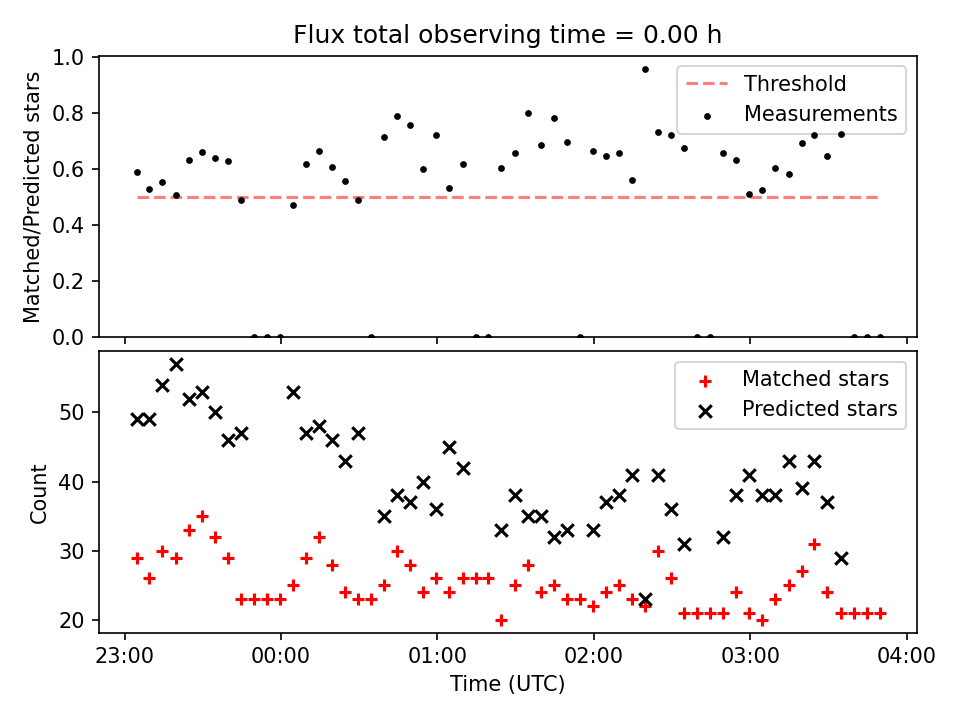 Flux total observing time = 0.00 h

Matched/Predicted stars

1.0
0.8
0.6
0.4
0.2
0.0

Threshold
Measurements

Count

50
40
30
20

Matched stars
Predicted stars

23:00
00:00
01:00
02:00
03:00
04:00

Time (UTC)